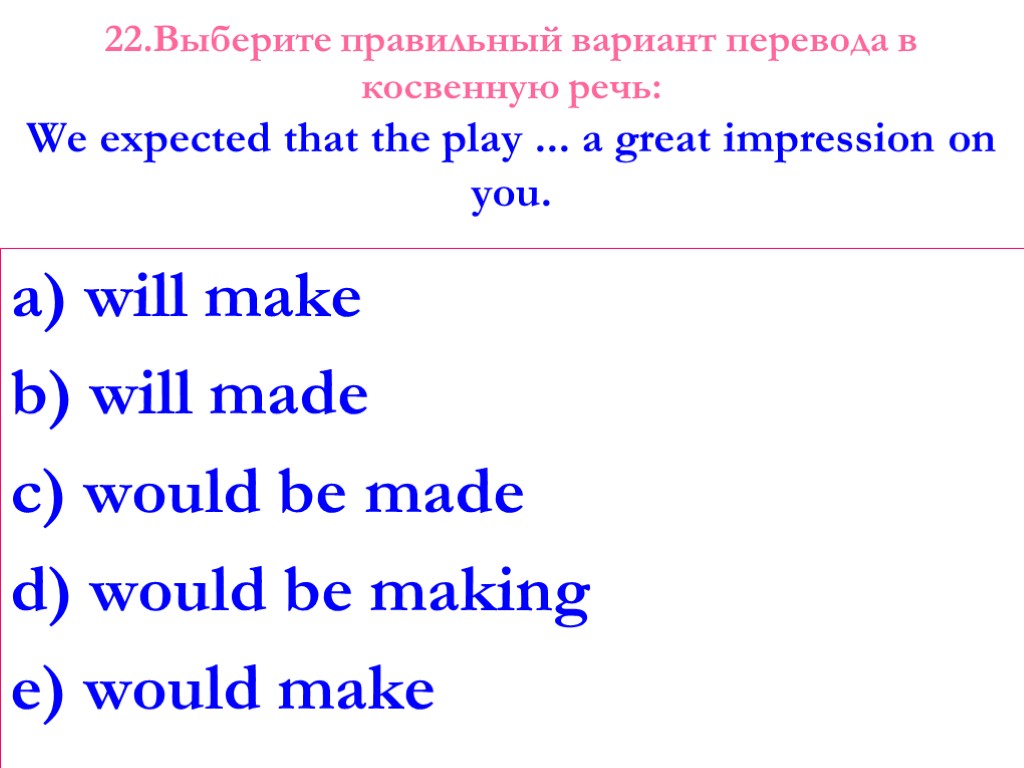 22.Выберите правильный вариант перевода в косвенную речь:
We expected that the play ... a great impression on you.

a) will make
b) will made
c) would be made
d) would be making
e) would make